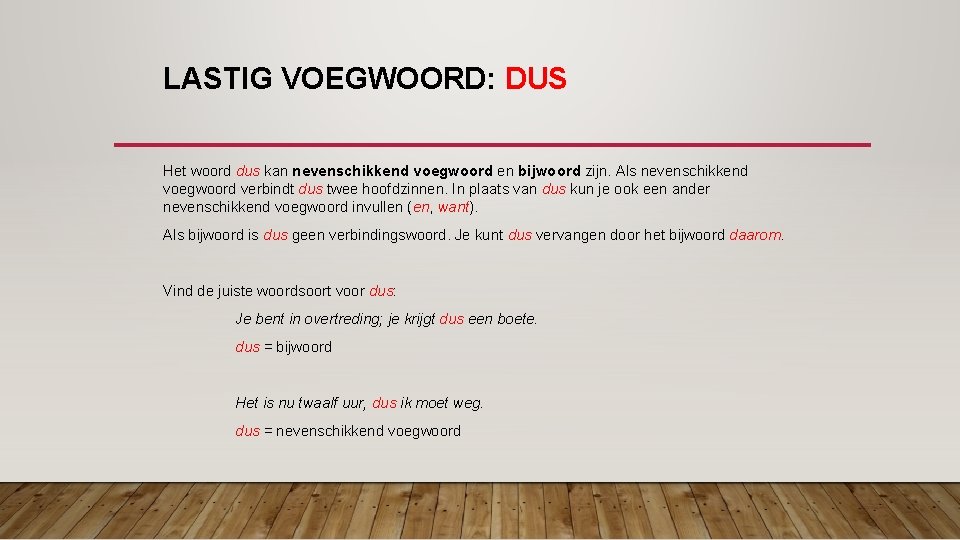 LASTIG VOEGWOORD: DUS

Het woord dus kan nevenschikkend voegwoord en bijwoord zijn. Als nevenschikkend voegwoord verbindt dus twee hoofdzinnen. In plaats van dus kun je ook een ander nevenschikkend voegwoord invullen (en, want).

Als bijwoord is dus geen verbindingswoord. Je kunt dus vervangen door het bijwoord daarom.

Vind de juiste woordsoort voor dus:

Je bent in overtreding; je krijgt dus een boete.

dus = bijwoord

Het is nu twaalf uur, dus ik moet weg.

dus = nevenschikkend voegwoord